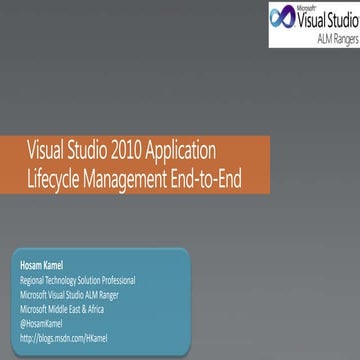 Microsoft Visual Studio
ALM Rangers

Visual Studio 2010 Application Lifecycle Management End-to-End

Hosam Kamel
Regional Technology Solution Professional
Microsoft Visual Studio ALM Ranger
Microsoft Middle East & Africa
@HosamKamel
http://blogs.msdn.com/HKamel